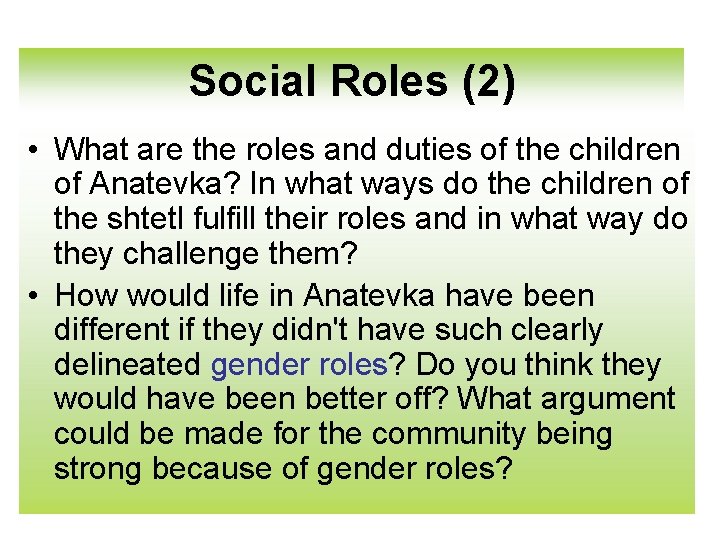 Social Roles (2)

• What are the roles and duties of the children of Anatevka? In what ways do the children of the shtetl fulfill their roles and in what way do they challenge them?

• How would life in Anatevka have been different if they didn't have such clearly delineated gender roles? Do you think they would have been better off? What argument could be made for the community being strong because of gender roles?